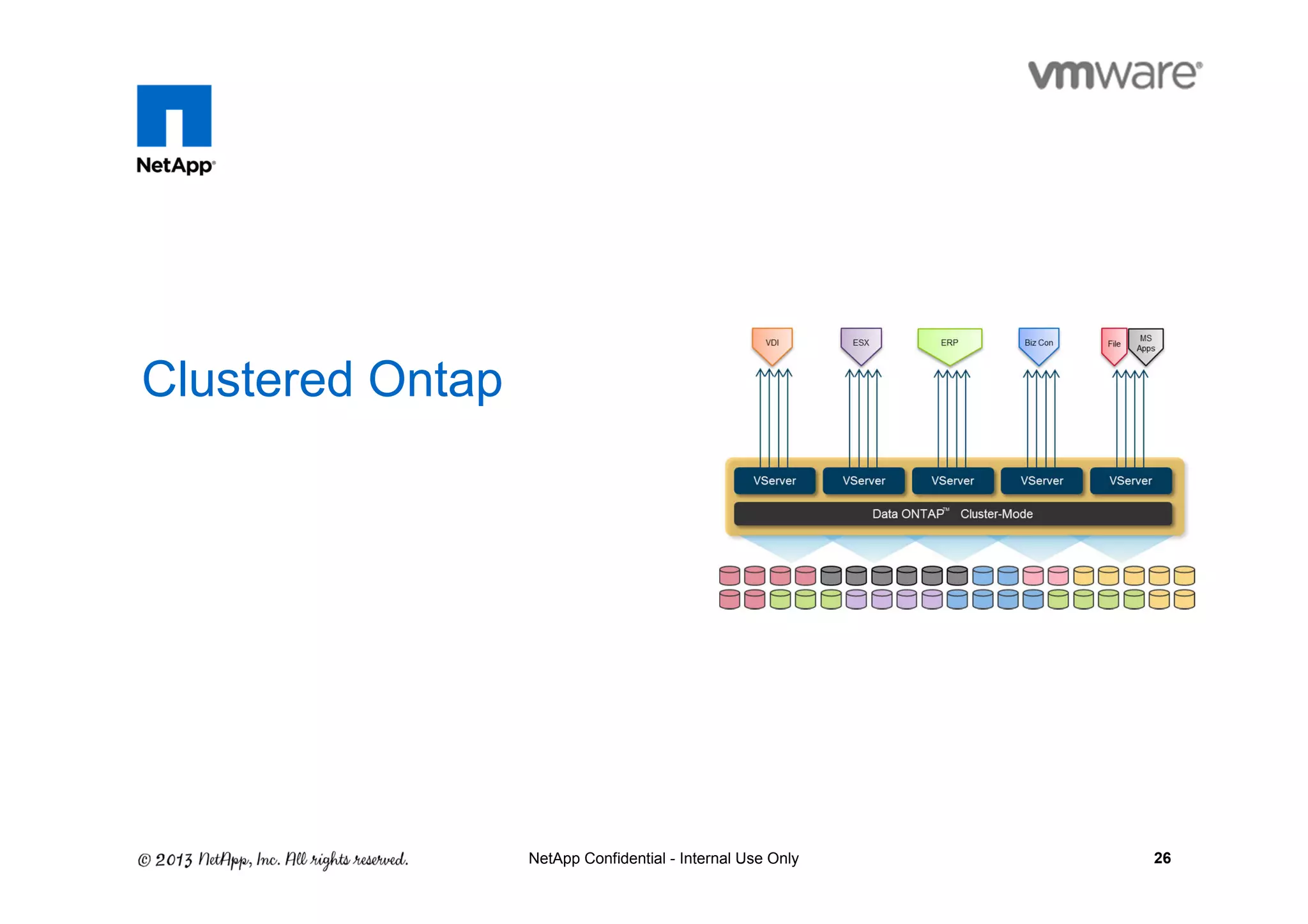 NetApp®

vmware®

Clustered Ontap

VDI ESX ERP Biz Con File MS Apps

VServer VServer VServer VServer VServer

Data ONTAP™ Cluster-Mode

© 2013 NetApp, Inc. All rights reserved.

NetApp Confidential - Internal Use Only

26